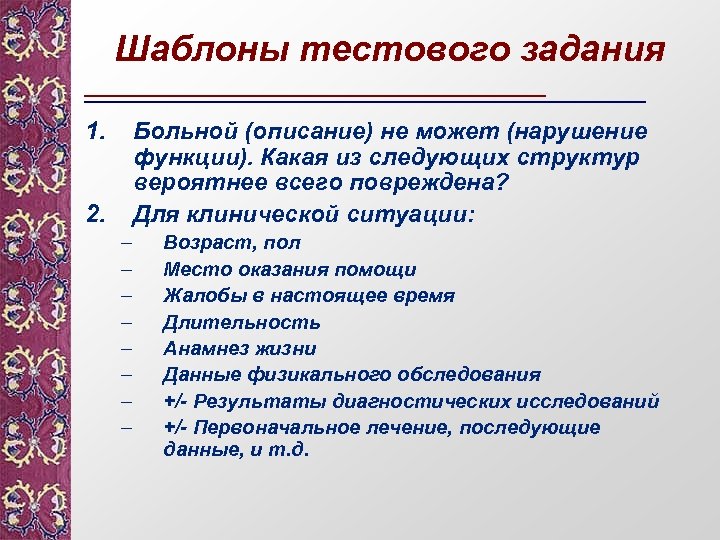 Шаблоны тестового задания

1. Больной (описание) не может (нарушение функции). Какая из следующих структур вероятнее всего повреждена?

2. Для клинической ситуации:
– Возраст, пол
– Место оказания помощи
– Жалобы в настоящее время
– Длительность
– Анамнез жизни
– Данные физикального обследования
– +/- Результаты диагностических исследований
– +/- Первоначальное лечение, последующие данные, и т.д.